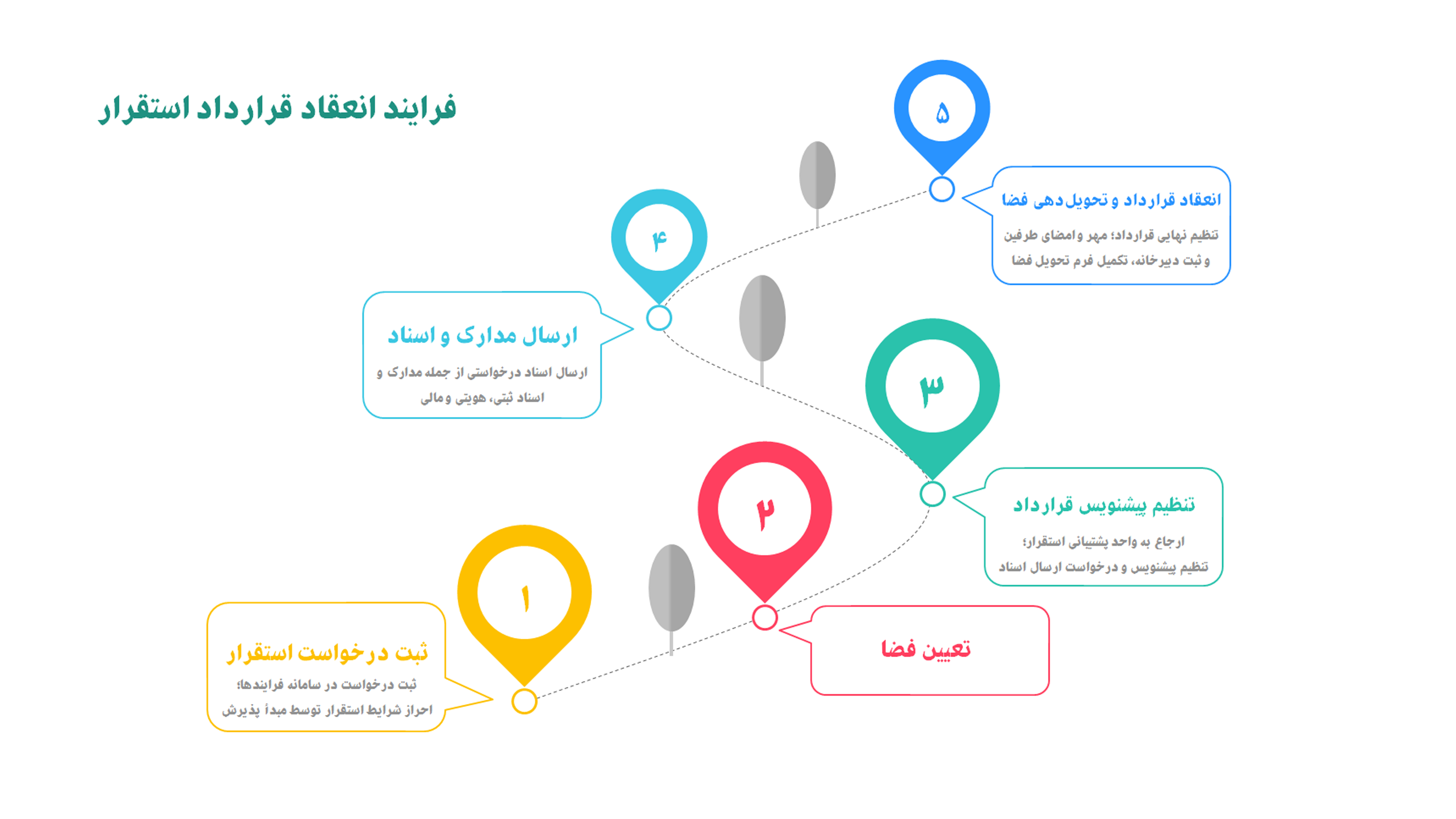 فرایند انعقاد قرارداد استقرار

۵

انعقاد قرارداد و تحویل دهی فضا

تنظیم نهایی قرارداد؛ مهر و امضای طرفین و ثبت دبیرخانه، تکمیل فرم تحویل فضا

۴

ارسال مدارک و اسناد

ارسال اسناد درخواستی از جمله مدارک و اسناد ثبتی، هویتی و مالی

۳

تنظیم پیشنویس قرارداد

ارجاع به واحد پشتیبانی استقرار؛ تنظیم پیشنویس و درخواست ارسال اسناد

۲

تعیین فضا

۱

ثبت درخواست استقرار

ثبت درخواست در سامانه فرایندها؛ احراز شرایط استقرار توسط مبدأ پذیرش